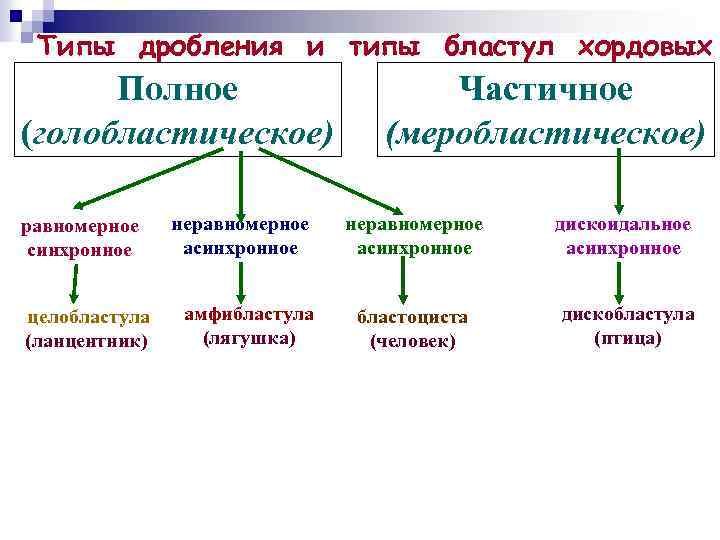 Типы дробления и типы бластул хордовых

Полное (голобластическое)

Частичное (меробластическое)

равномерное синхронное

неравномерное асинхронное

неравномерное асинхронное

дискоидальное асинхронное

целобластула (ланцентник)

амфибластула (лягушка)

бластоциста (человек)

дискобластула (птица)